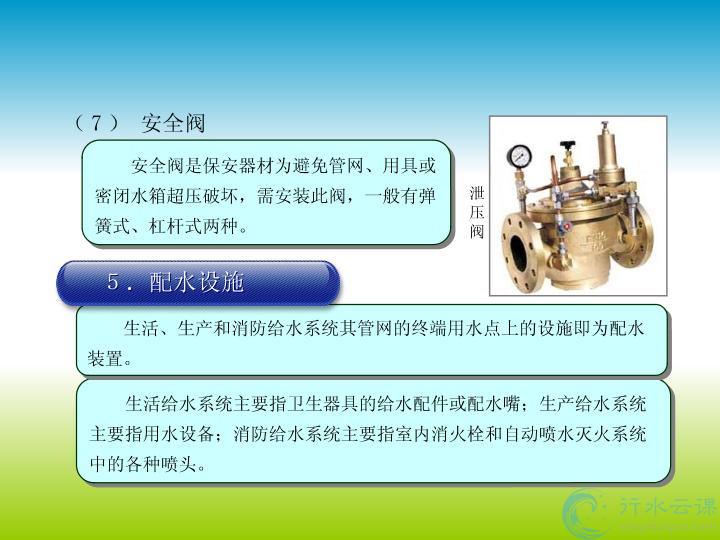 （7） 安全阀

安全阀是保安器材为避免管网、用具或密闭水箱超压破坏，需安装此阀，一般有弹簧式、杠杆式两种。

泄压阀

5．配水设施

生活、生产和消防给水系统其管网的终端用水点上的设施即为配水装置。

生活给水系统主要指卫生器具的给水配件或配水嘴；生产给水系统主要指用水设备；消防给水系统主要指室内消火栓和自动喷水灭火系统中的各种喷头。

行水云课